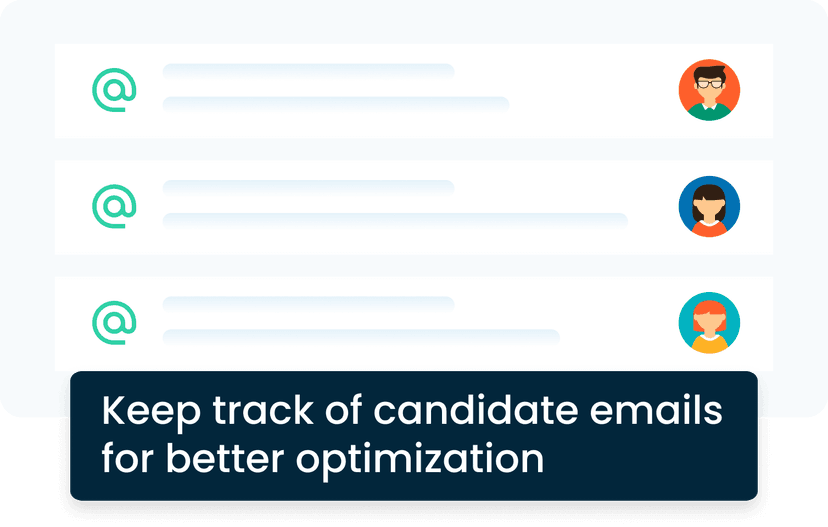 @

@

@

Keep track of candidate emails for better optimization